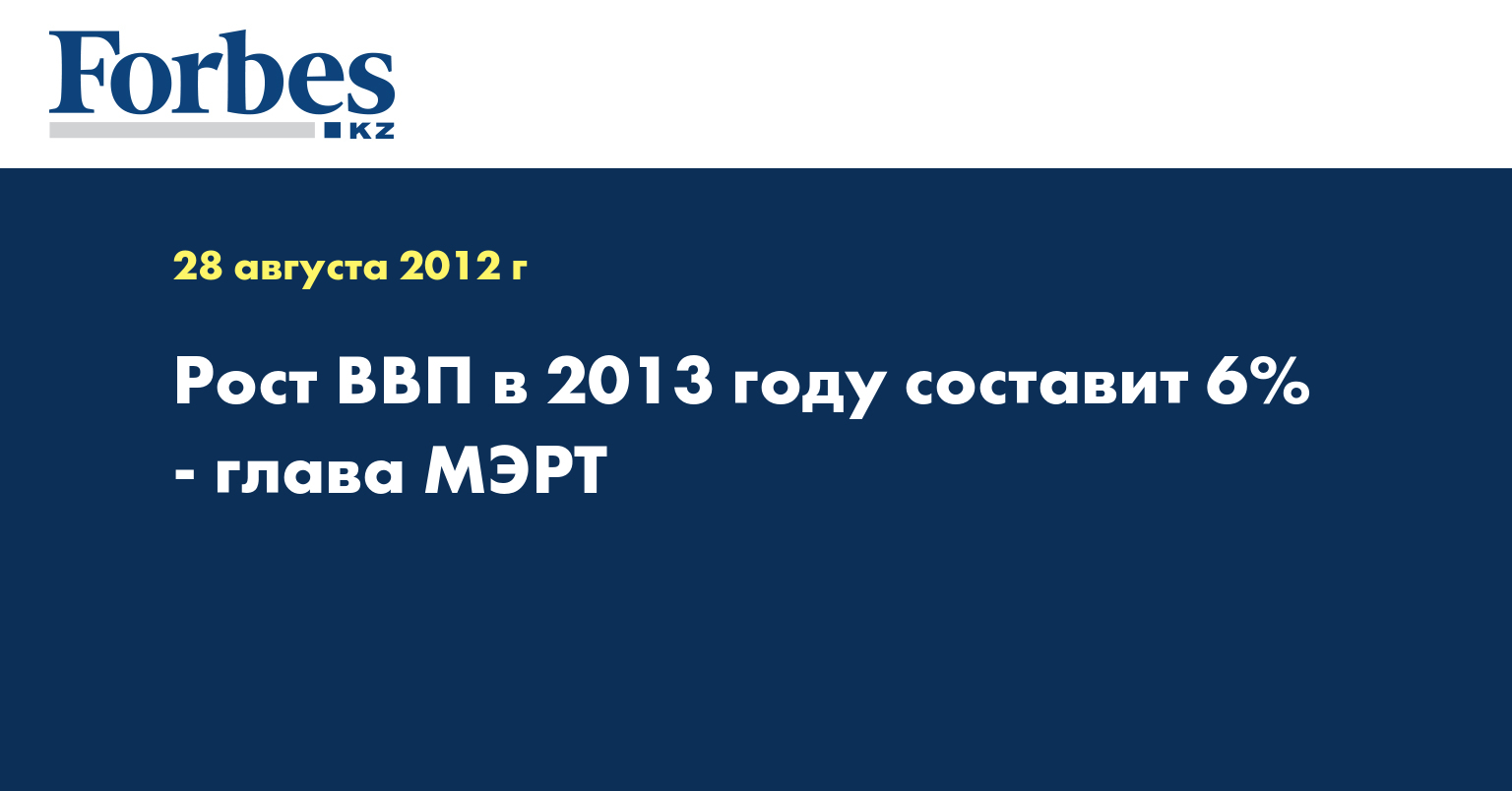 Forbes
KZ

28 августа 2012 г

Рост ВВП в 2013 году составит 6% - глава МЭРТ